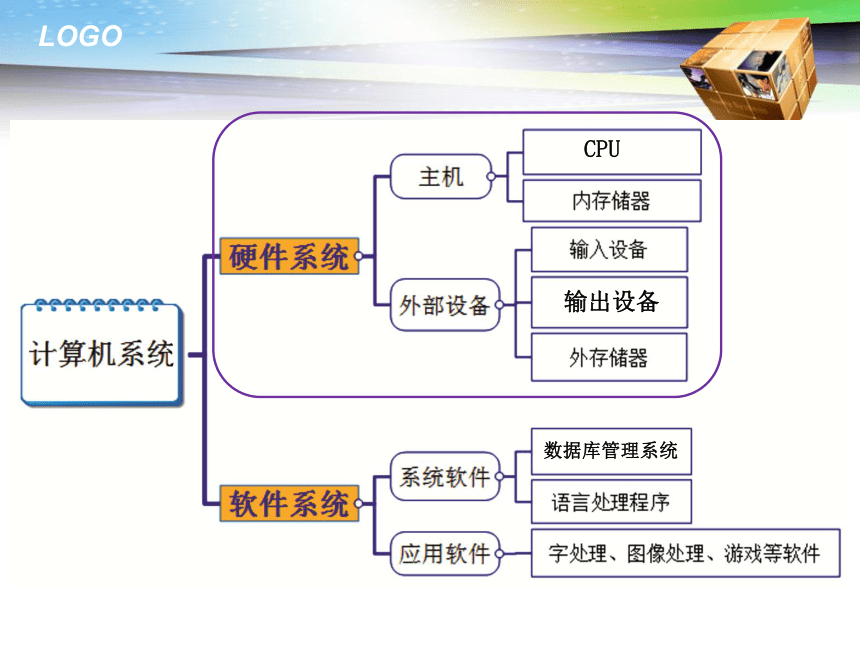 LOGO

计算机系统

硬件系统

主机

CPU

内存储器

外部设备

输入设备

输出设备

外存储器

软件系统

系统软件

数据库管理系统

语言处理程序

应用软件

字处理、图像处理、游戏等软件